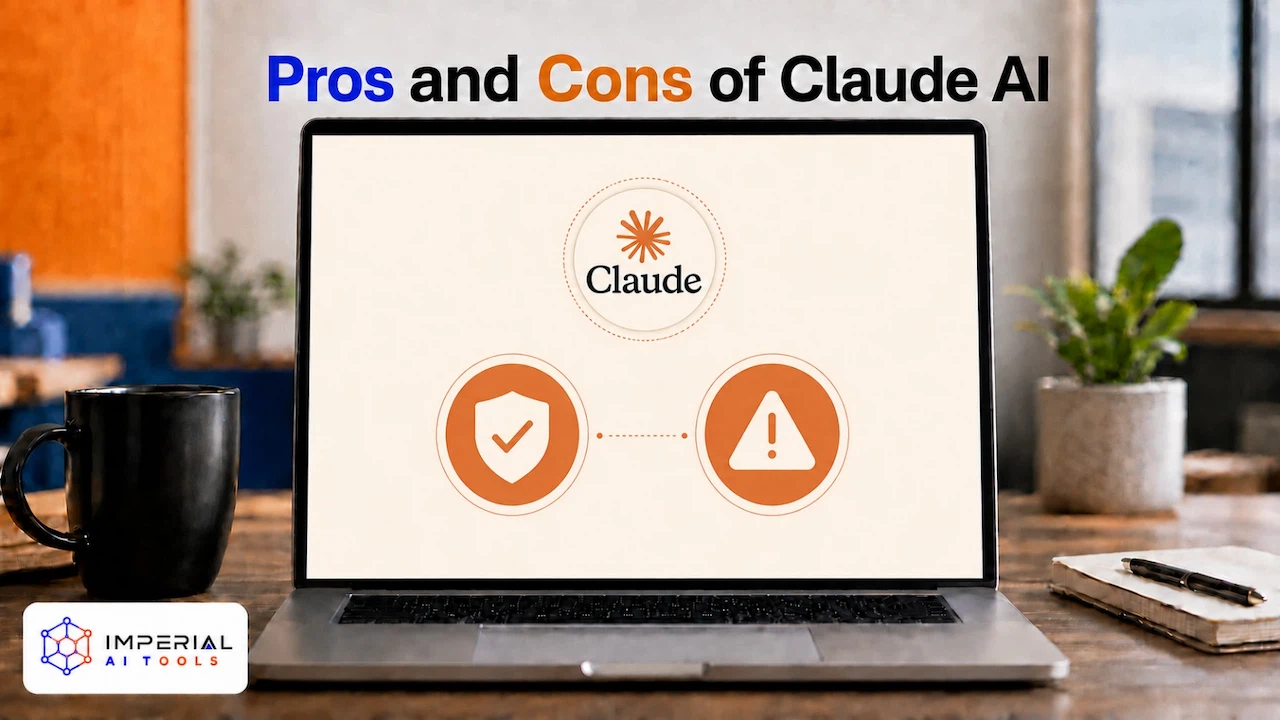 Pros and Cons of Claude AI

Claude

IMPERIAL
AI TOOLS